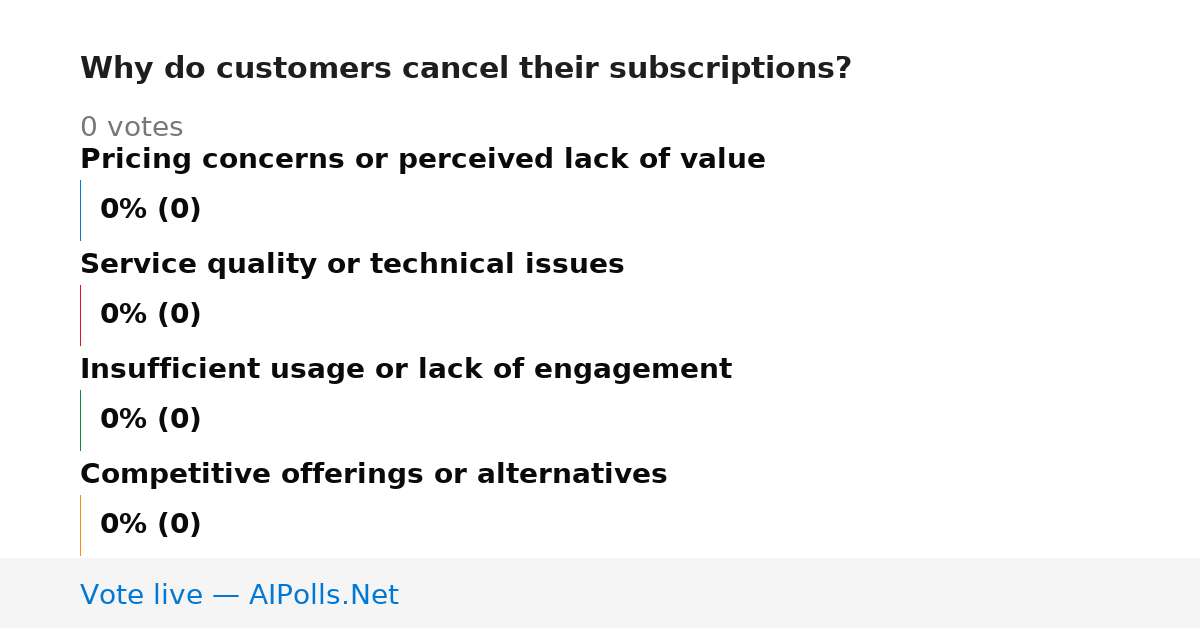 Why do customers cancel their subscriptions?

0 votes

Pricing concerns or perceived lack of value

0% (0)

Service quality or technical issues

0% (0)

Insufficient usage or lack of engagement

0% (0)

Competitive offerings or alternatives

0% (0)

Vote live — AIPolls.Net